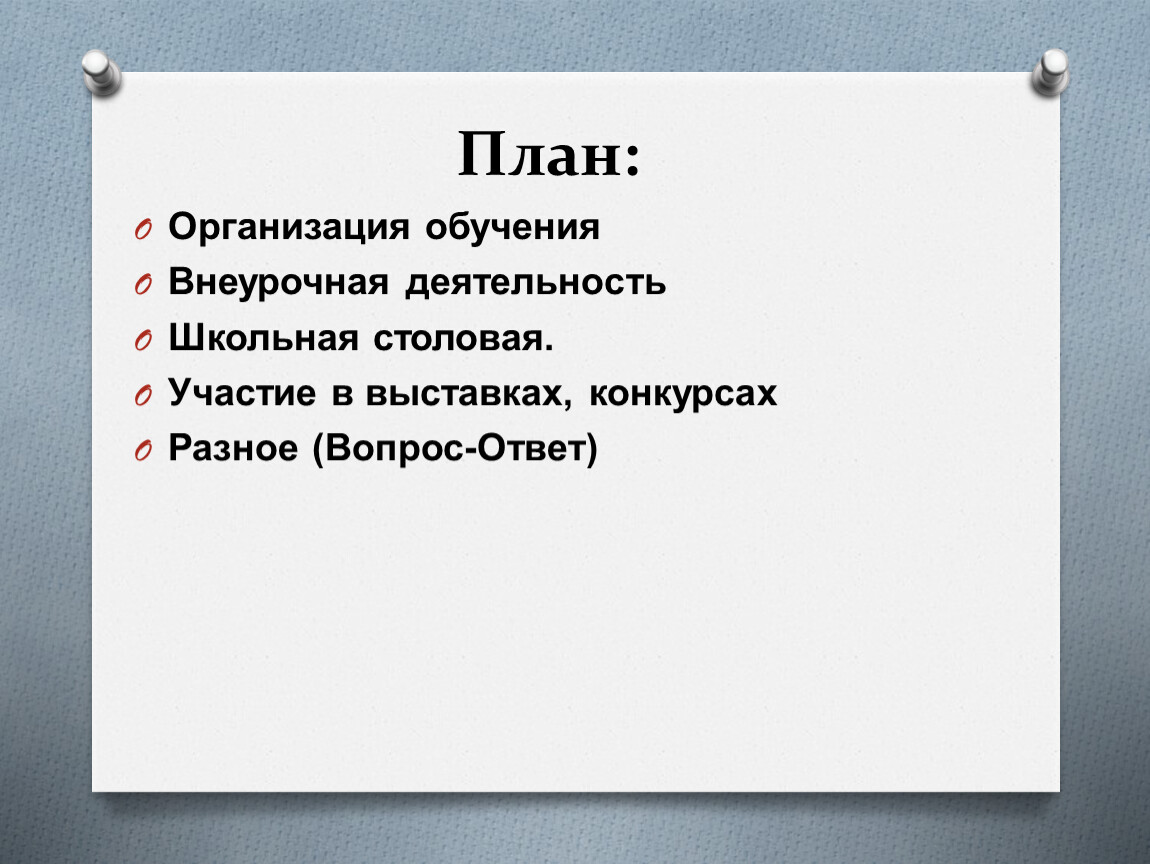 План:

Организация обучения
Внеурочная деятельность
Школьная столовая.
Участие в выставках, конкурсах
Разное (Вопрос-Ответ)